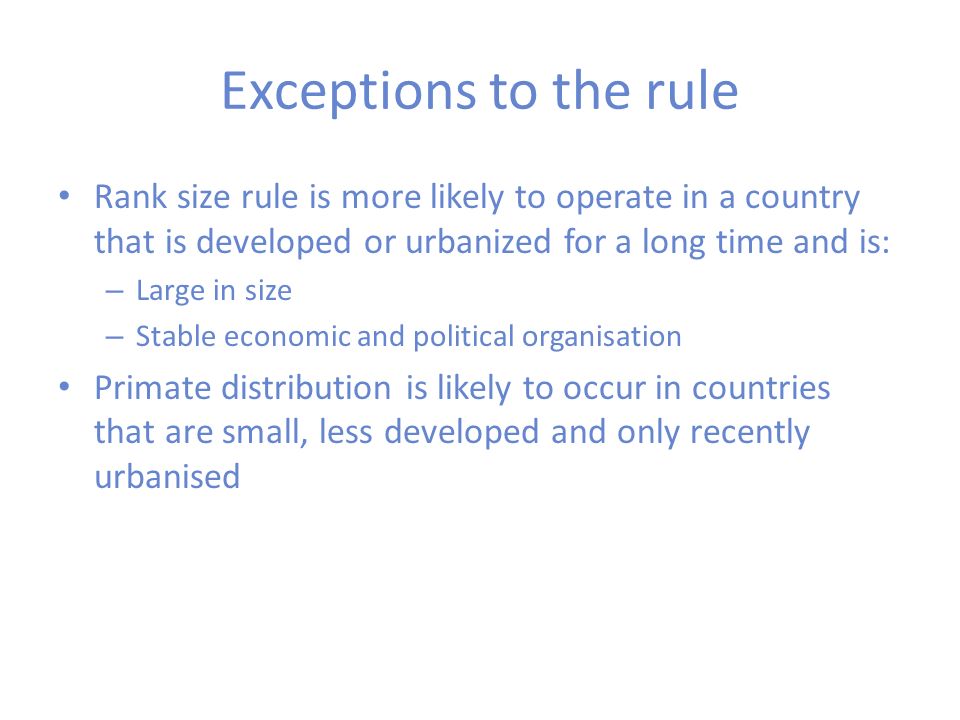 Exceptions to the rule

• Rank size rule is more likely to operate in a country that is developed or urbanized for a long time and is:
– Large in size
– Stable economic and political organisation
• Primate distribution is likely to occur in countries that are small, less developed and only recently urbanised